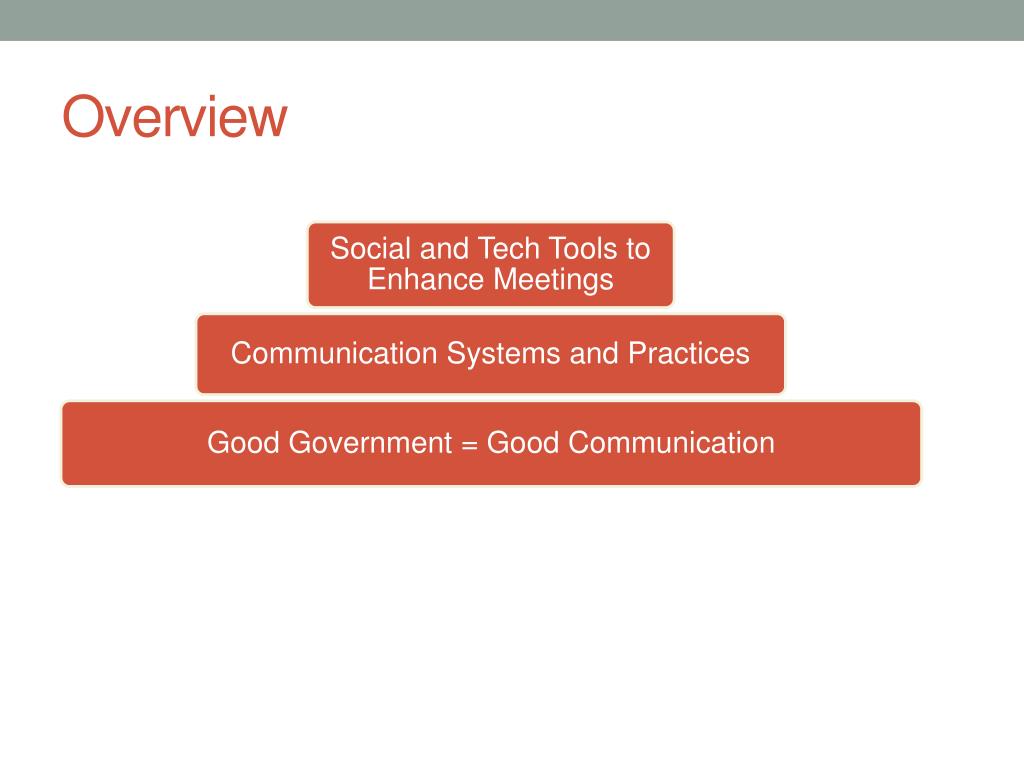 Overview

Social and Tech Tools to Enhance Meetings

Communication Systems and Practices

Good Government = Good Communication